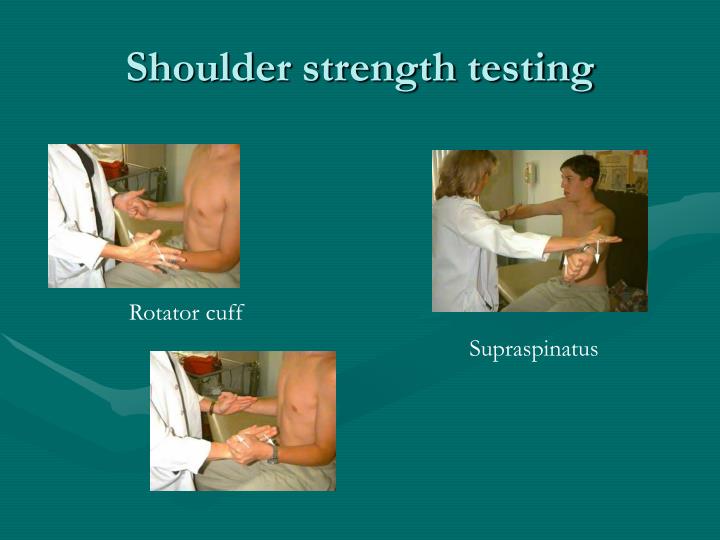 Shoulder strength testing

Rotator cuff

Supraspinatus